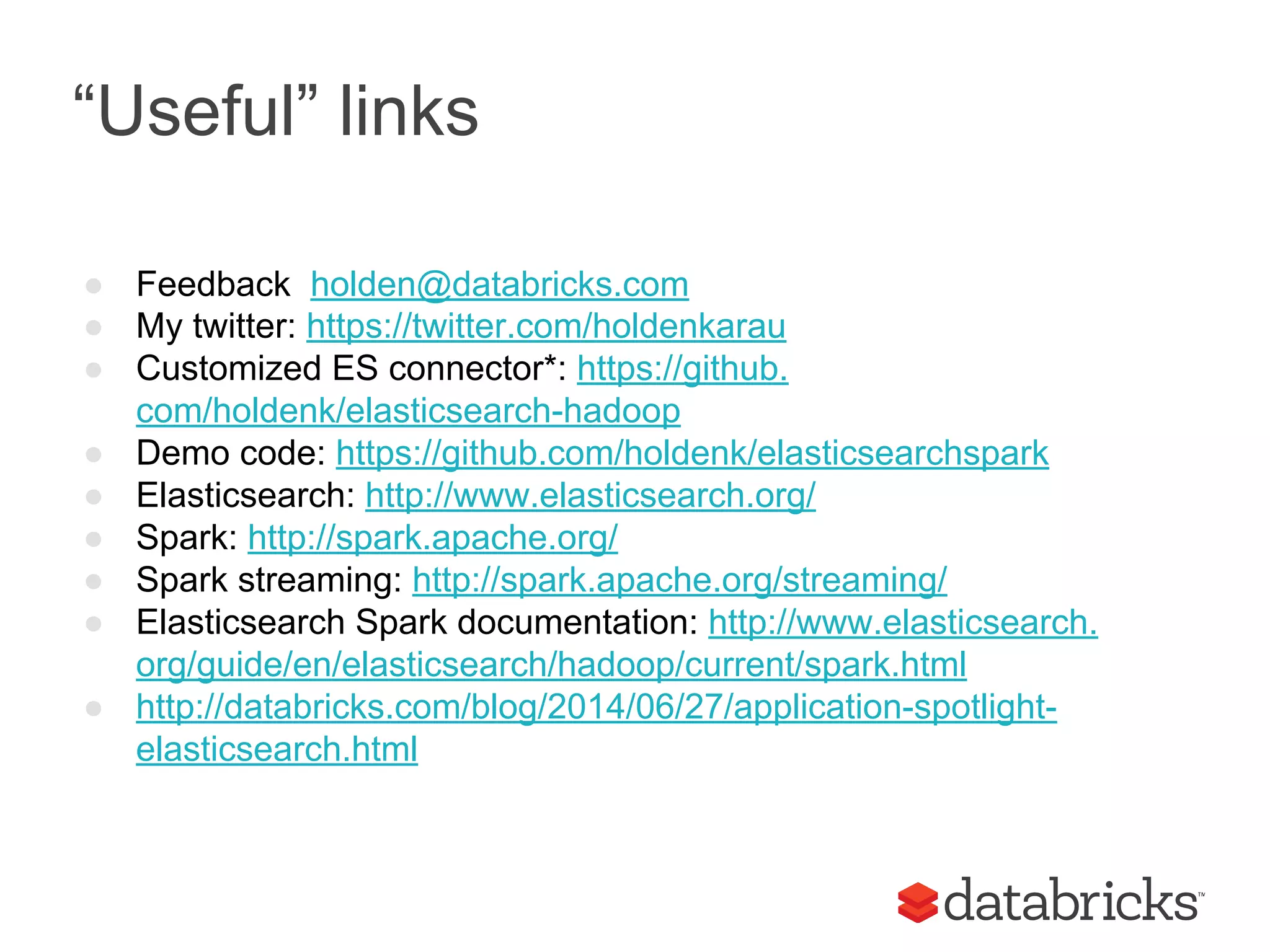 “Useful” links

- Feedback holden@databricks.com
- My twitter: https://twitter.com/holdenkarau
- Customized ES connector*: https://github.com/holdenk/elasticsearch-hadoop
- Demo code: https://github.com/holdenk/elasticsearchspark
- Elasticsearch: http://www.elasticsearch.org/
- Spark: http://spark.apache.org/
- Spark streaming: http://spark.apache.org/streaming/
- Elasticsearch Spark documentation: http://www.elasticsearch.org/guide/en/elasticsearch/hadoop/current/spark.html
- http://databricks.com/blog/2014/06/27/application-spotlight-elasticsearch.html

databricks™